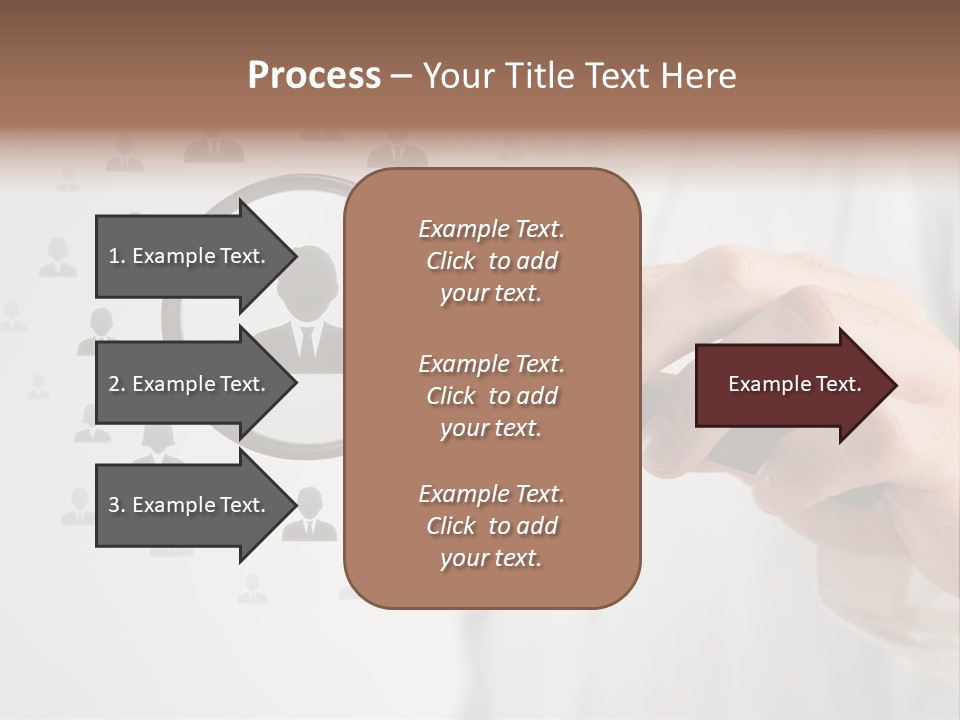 Process – Your Title Text Here

1. Example Text.

2. Example Text.

3. Example Text.

Example Text. Click to add your text.

Example Text. Click to add your text.

Example Text. Click to add your text.

Example Text.